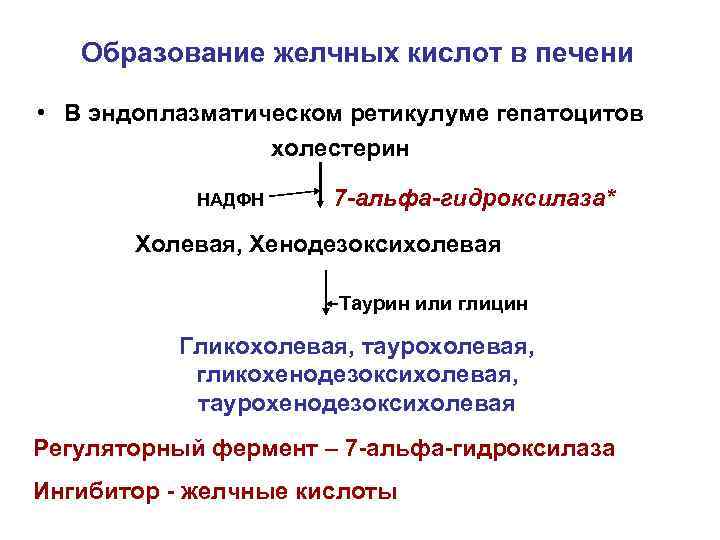 Образование желчных кислот в печени

• В эндоплазматическом ретикулуме гепатоцитов

холестерин

НАДФН

7-альфа-гидроксилаза*

Холевая, Хенодезоксихолевая

Таурин или глицин

Гликохолевая, таурохолевая, гликохенодезоксихолевая, таурохенодезоксихолевая

Регуляторный фермент – 7-альфа-гидроксилаза

Ингибитор - желчные кислоты